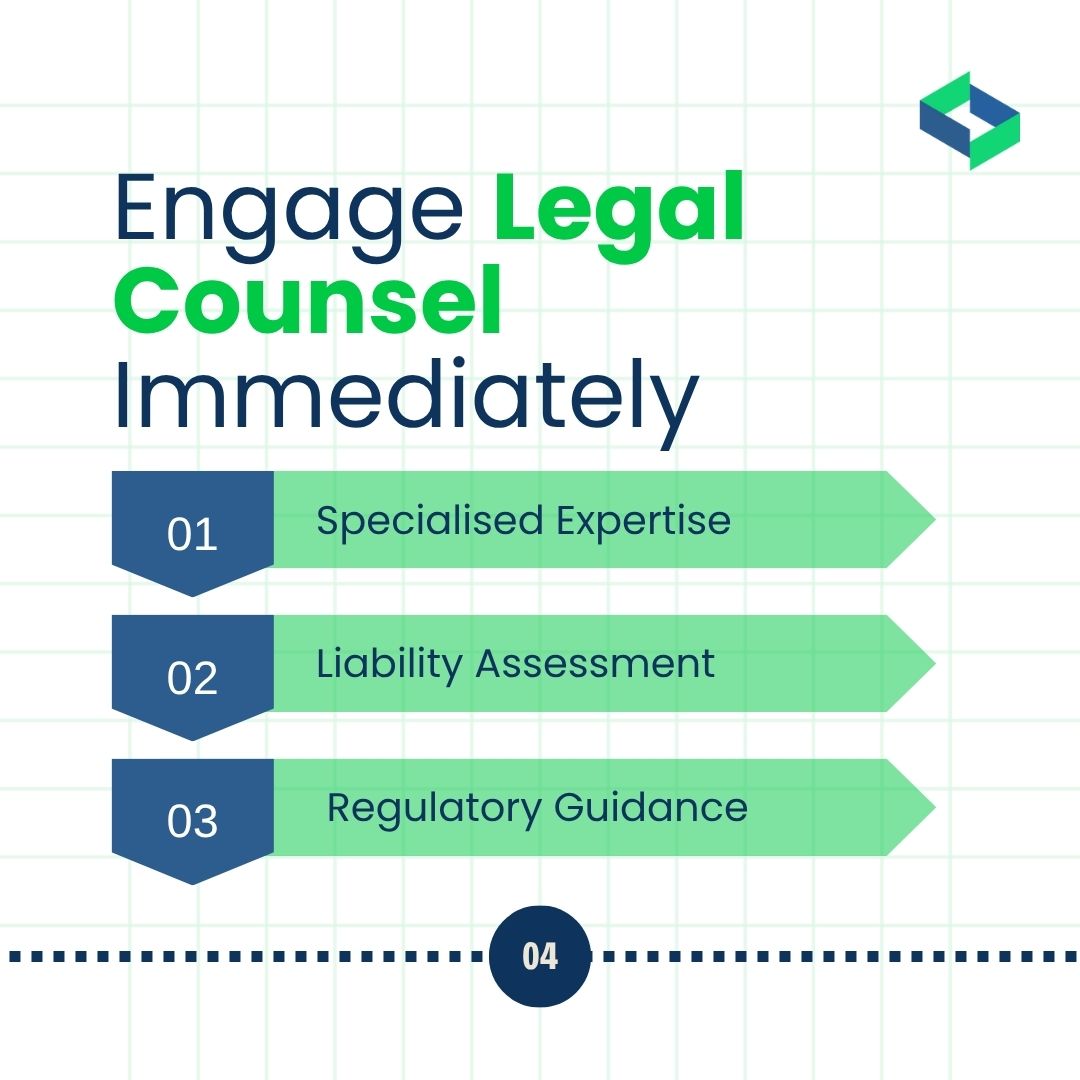 Engage Legal Counsel Immediately

01 Specialised Expertise

02 Liability Assessment

03 Regulatory Guidance

04